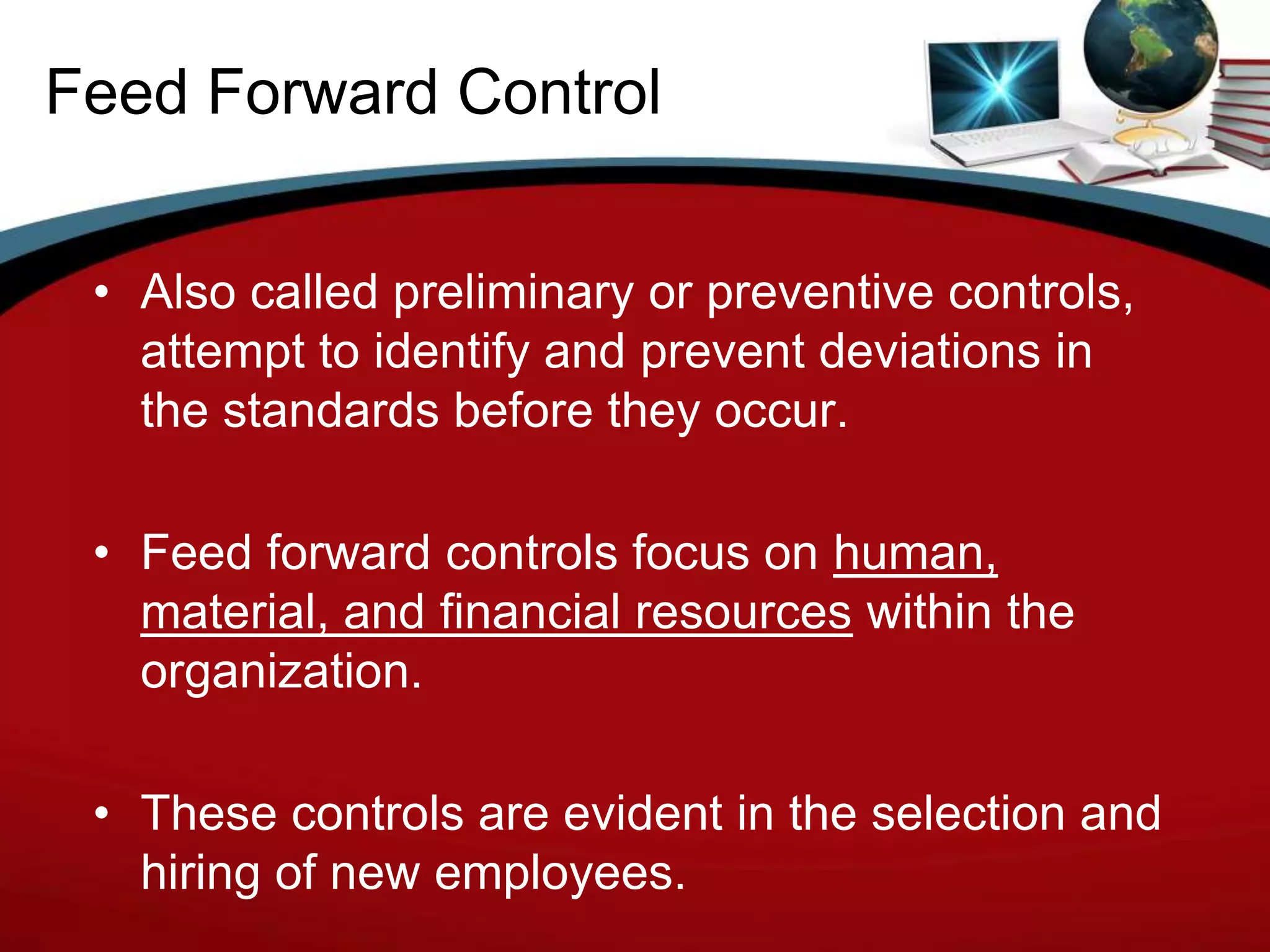 Feed Forward Control

• Also called preliminary or preventive controls, attempt to identify and prevent deviations in the standards before they occur.

• Feed forward controls focus on human, material, and financial resources within the organization.

• These controls are evident in the selection and hiring of new employees.